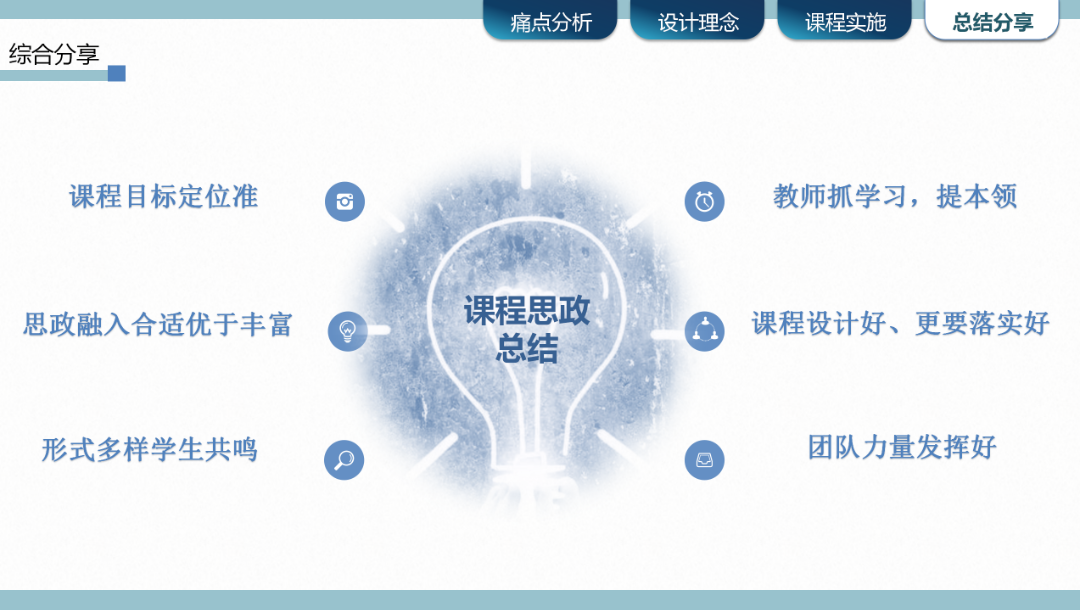 痛点分析 设计理念 课程实施 总结分享

综合分享

课程目标定位准

思政融入合适优于丰富

形式多样学生共鸣

课程思政
总结

教师抓学习，提本领

课程设计好、更要落实好

团队力量发挥好